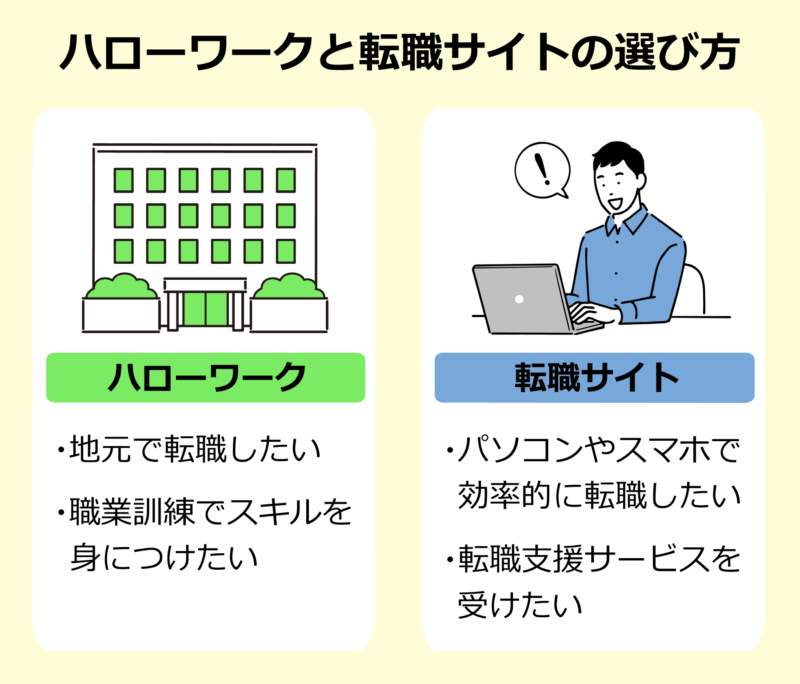 ハローワークと転職サイトの選び方

ハローワーク

・地元で転職したい

・職業訓練でスキルを身につけたい

!

転職サイト

・パソコンやスマホで効率的に転職したい

・転職支援サービスを受けたい